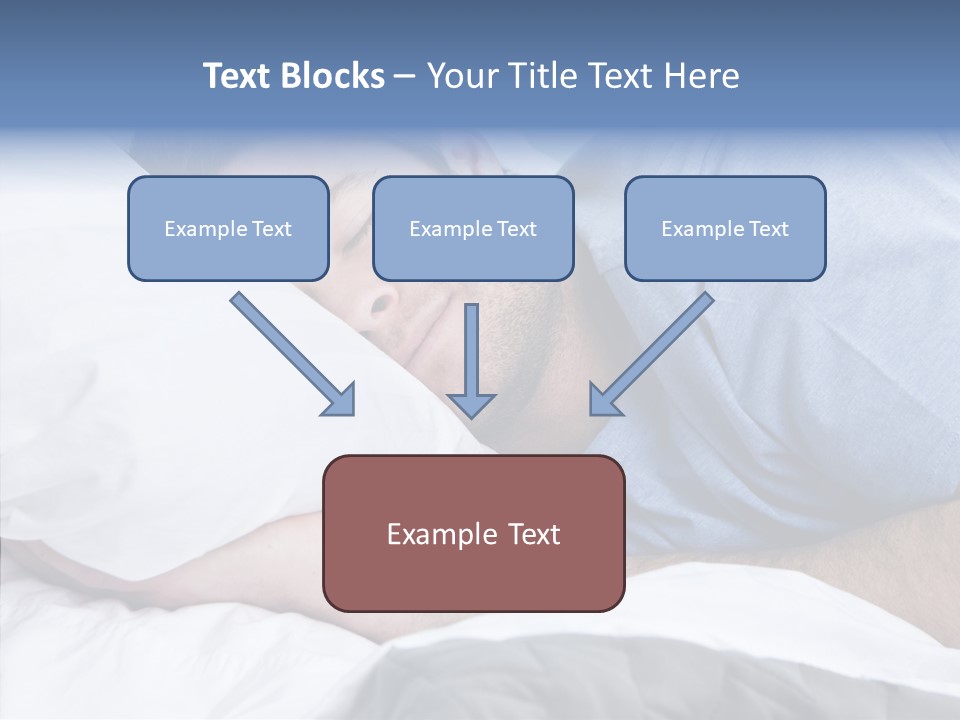 Text Blocks – Your Title Text Here

Example Text

Example Text

Example Text

Example Text